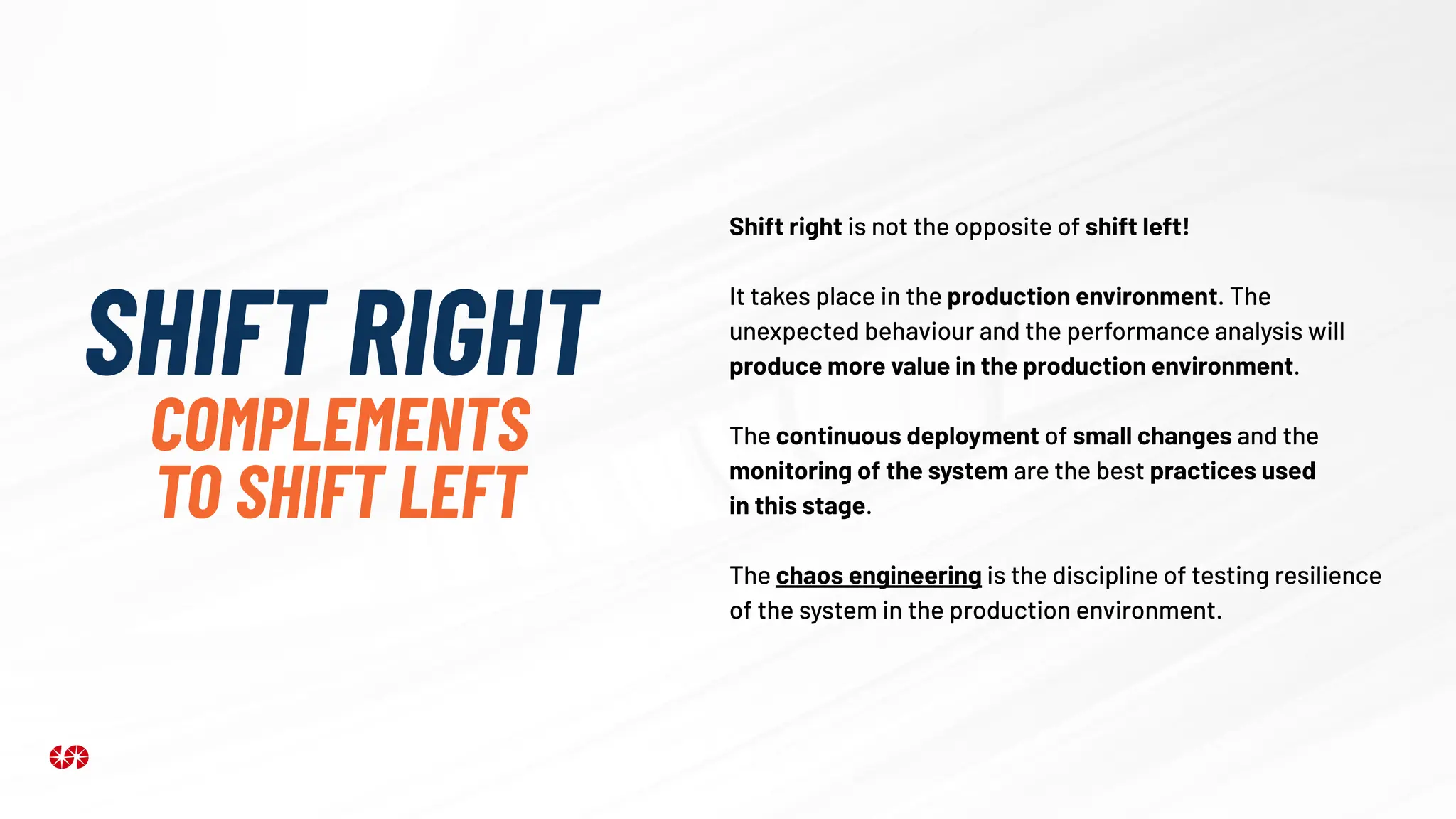 SHIFT RIGHT
COMPLEMENTS TO SHIFT LEFT

Shift right is not the opposite of shift left!

It takes place in the production environment. The unexpected behaviour and the performance analysis will produce more value in the production environment.

The continuous deployment of small changes and the monitoring of the system are the best practices used in this stage.

The chaos engineering is the discipline of testing resilience of the system in the production environment.